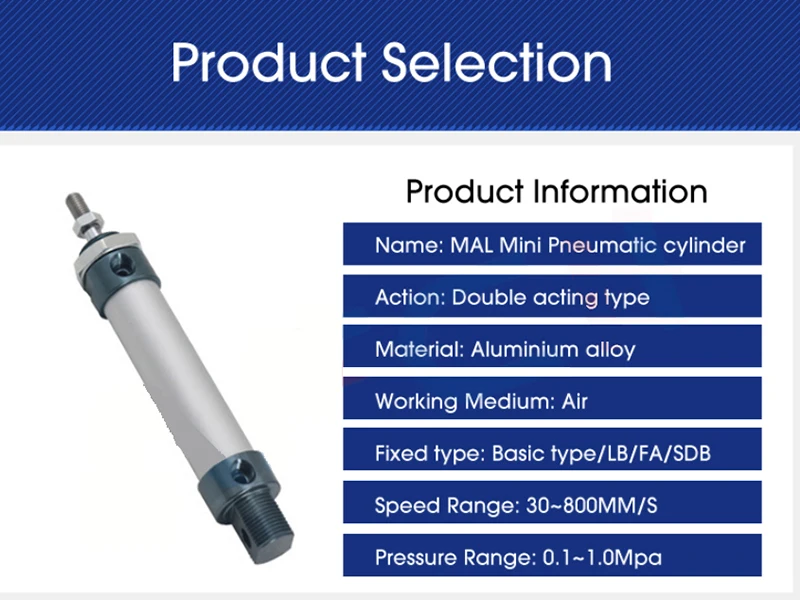 Product Selection

Product Information

Name: MAL Mini Pneumatic cylinder

Action: Double acting type

Material: Aluminium alloy

Working Medium: Air

Fixed type: Basic type/LB/FA/SDB

Speed Range: 30~800MM/S

Pressure Range: 0.1~1.0Mpa